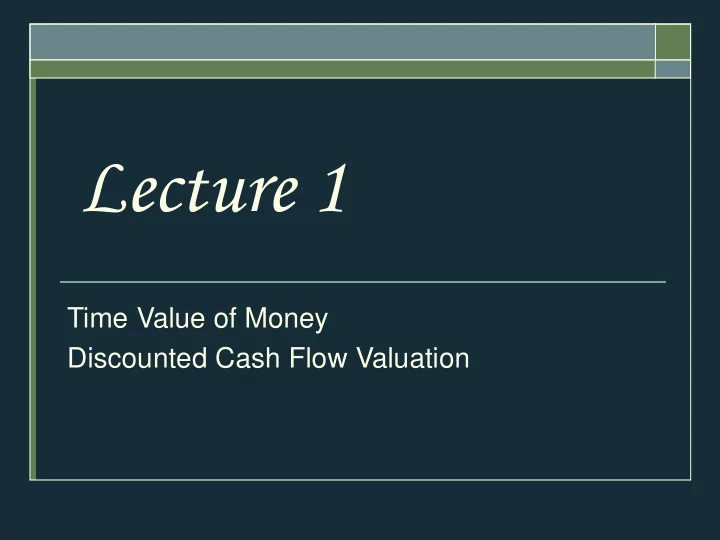 Lecture 1

Time Value of Money
Discounted Cash Flow Valuation